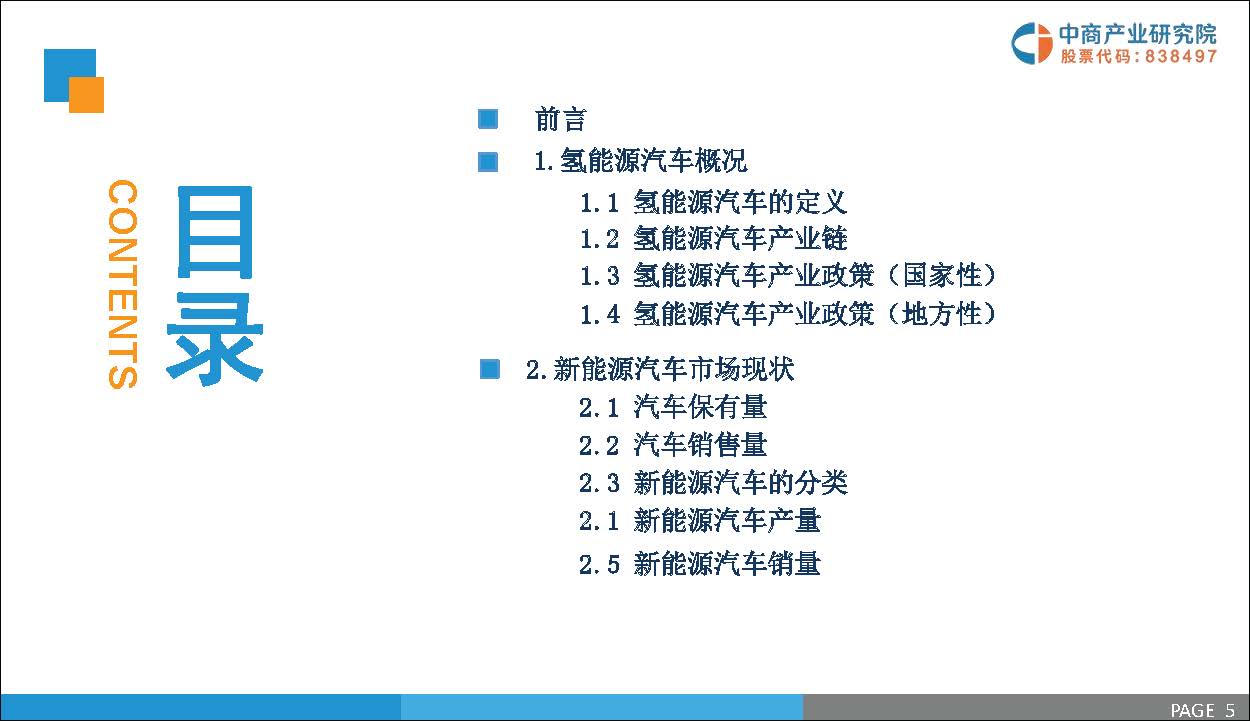 中商产业研究院
股票代码：838497

CONTENTS

目录

前言

1.氢能源汽车概况

1.1 氢能源汽车的定义

1.2 氢能源汽车产业链

1.3 氢能源汽车产业政策（国家性）

1.4 氢能源汽车产业政策（地方性）

2.新能源汽车市场现状

2.1 汽车保有量

2.2 汽车销售量

2.3 新能源汽车的分类

2.1 新能源汽车产量

2.5 新能源汽车销量

PAGE 5